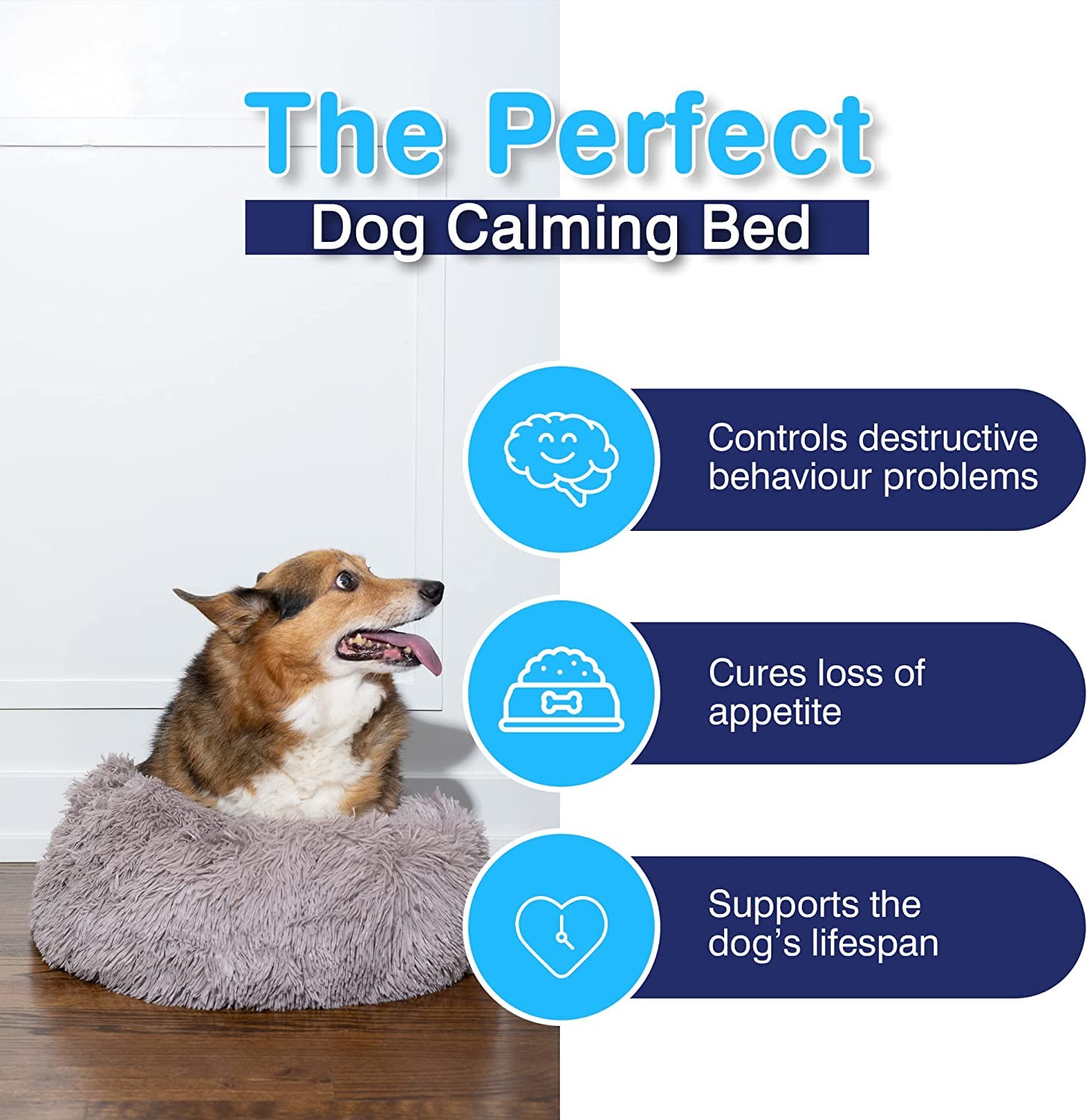 The Perfect
Dog Calming Bed

Controls destructive behaviour problems

Cures loss of appetite

Supports the dog's lifespan